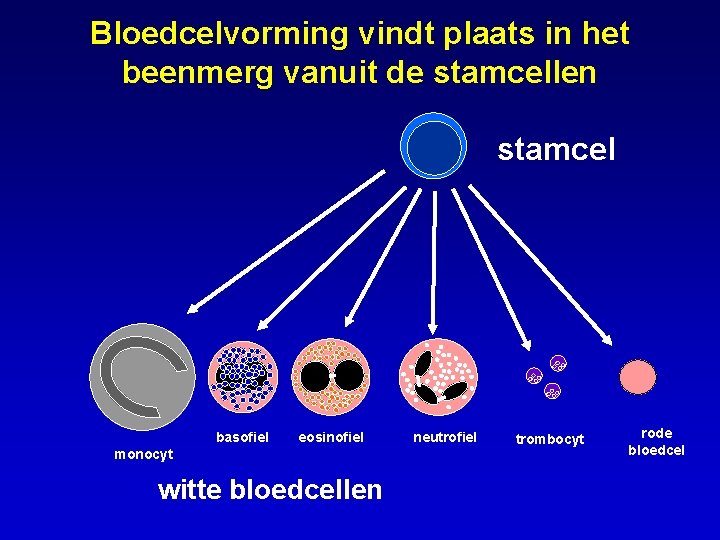 Bloedcelvorming vindt plaats in het beenmerg vanuit de stamcellen

stamcel

monocyt

basofiel

eosinofiel

neutrofiel

trombocyt

rode bloedcel

witte bloedcellen